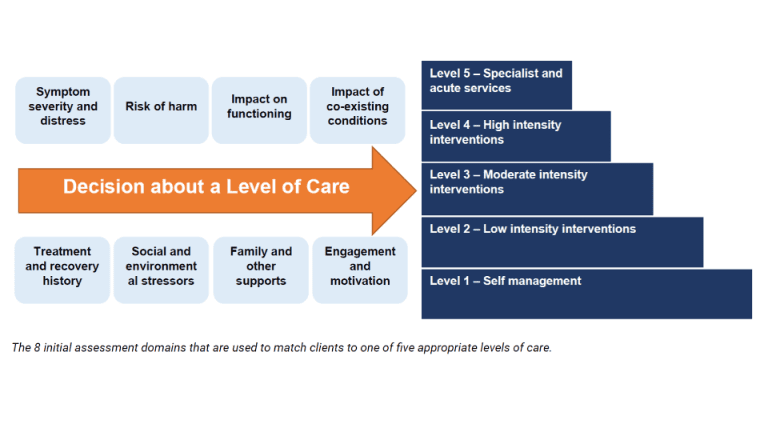 Symptom severity and distress

Risk of harm

Impact on functioning

Impact of co-existing conditions

Decision about a Level of Care

Treatment and recovery history

Social and environment al stressors

Family and other supports

Engagement and motivation

Level 5 – Specialist and acute services

Level 4 – High intensity interventions

Level 3 – Moderate intensity interventions

Level 2 – Low intensity interventions

Level 1 – Self management

The 8 initial assessment domains that are used to match clients to one of five appropriate levels of care.